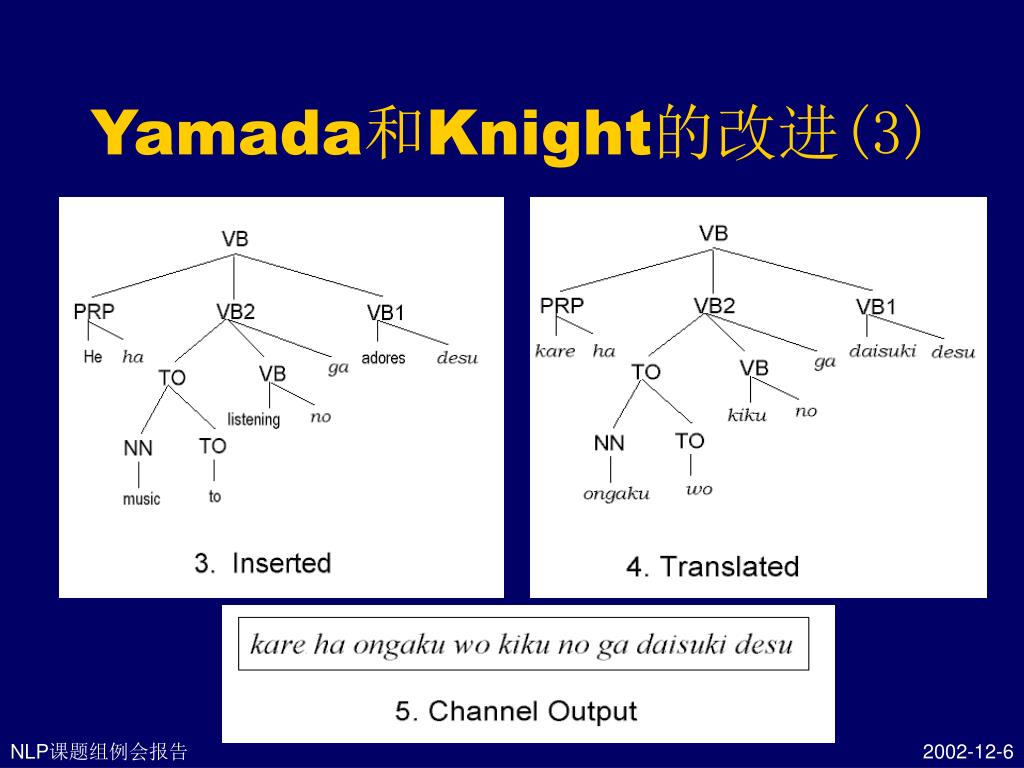 Yamada和Knight的改进(3)

VB
PRP
VB2
VB1
He
ha
TO
VB
ga
adores
desu
listening
no
NN
TO
music
to

3. Inserted

VB
PRP
VB2
VB1
kare
ha
TO
VB
ga
daisuki
desu
kiku
no
NN
TO
ongaku
wo

4. Translated

kare ha ongaku wo kiku no ga daisuki desu

5. Channel Output

NLP课题组例会报告

2002-12-6